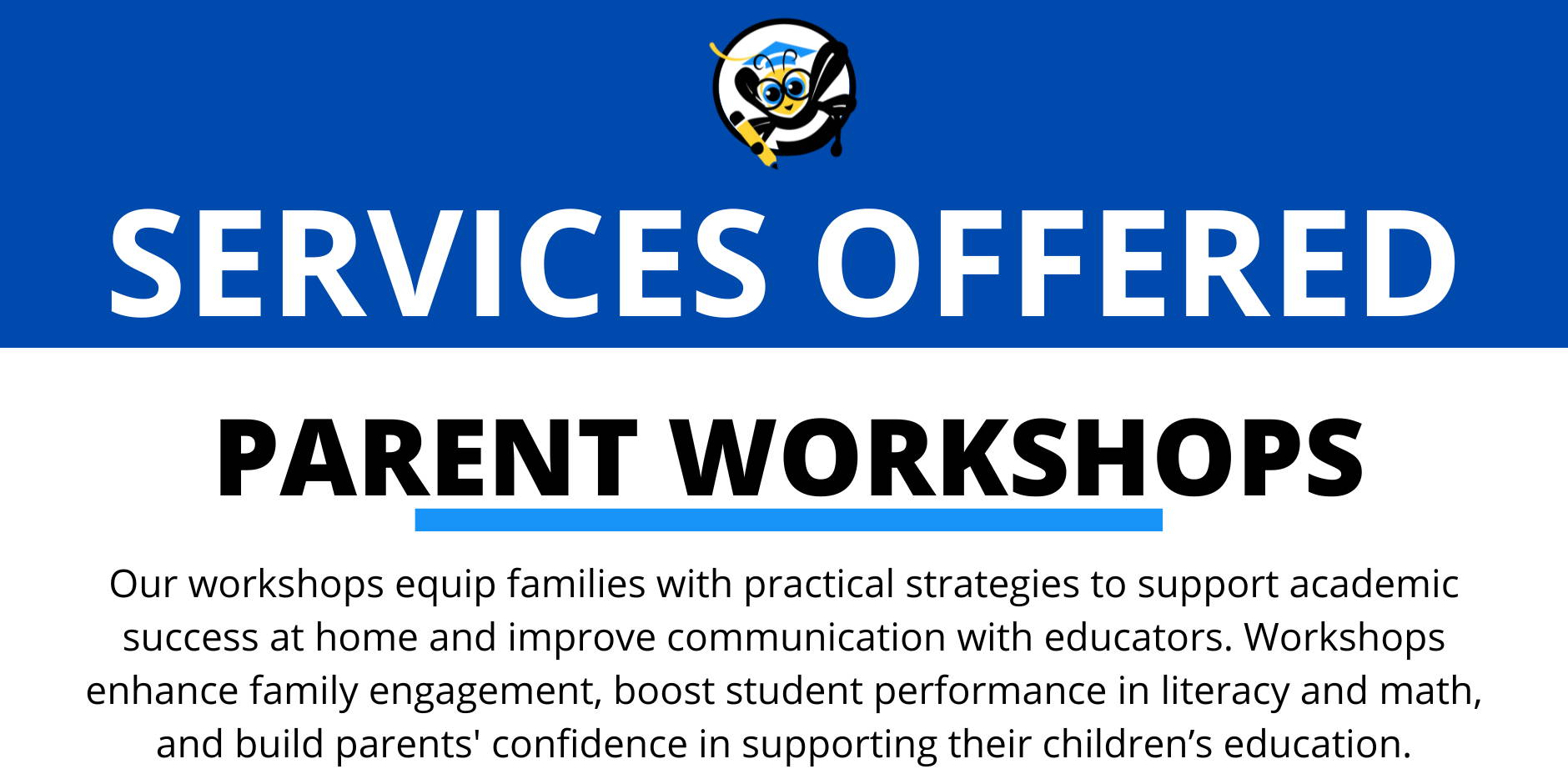 SERVICES OFFERED

PARENT WORKSHOPS

Our workshops equip families with practical strategies to support academic success at home and improve communication with educators. Workshops enhance family engagement, boost student performance in literacy and math, and build parents' confidence in supporting their children’s education.